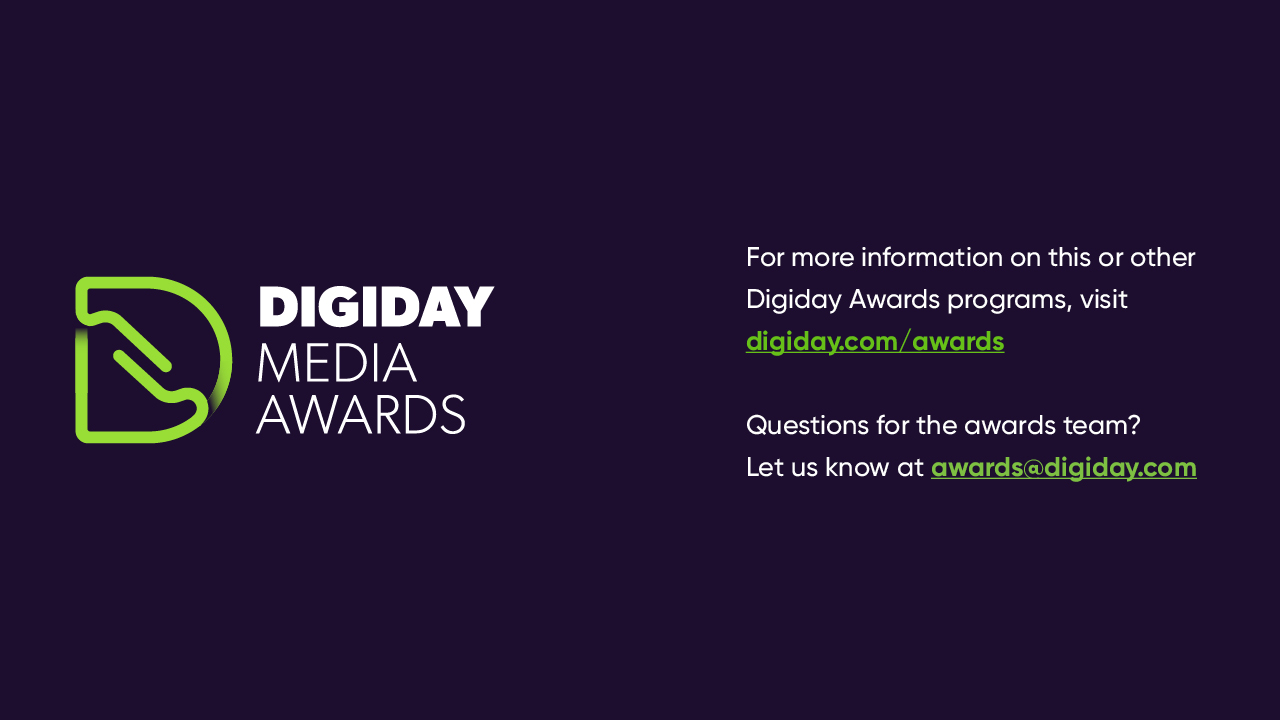 DIGIDAY
MEDIA
AWARDS

For more information on this or other Digiday Awards programs, visit digiday.com/awards

Questions for the awards team?
Let us know at awards@digiday.com